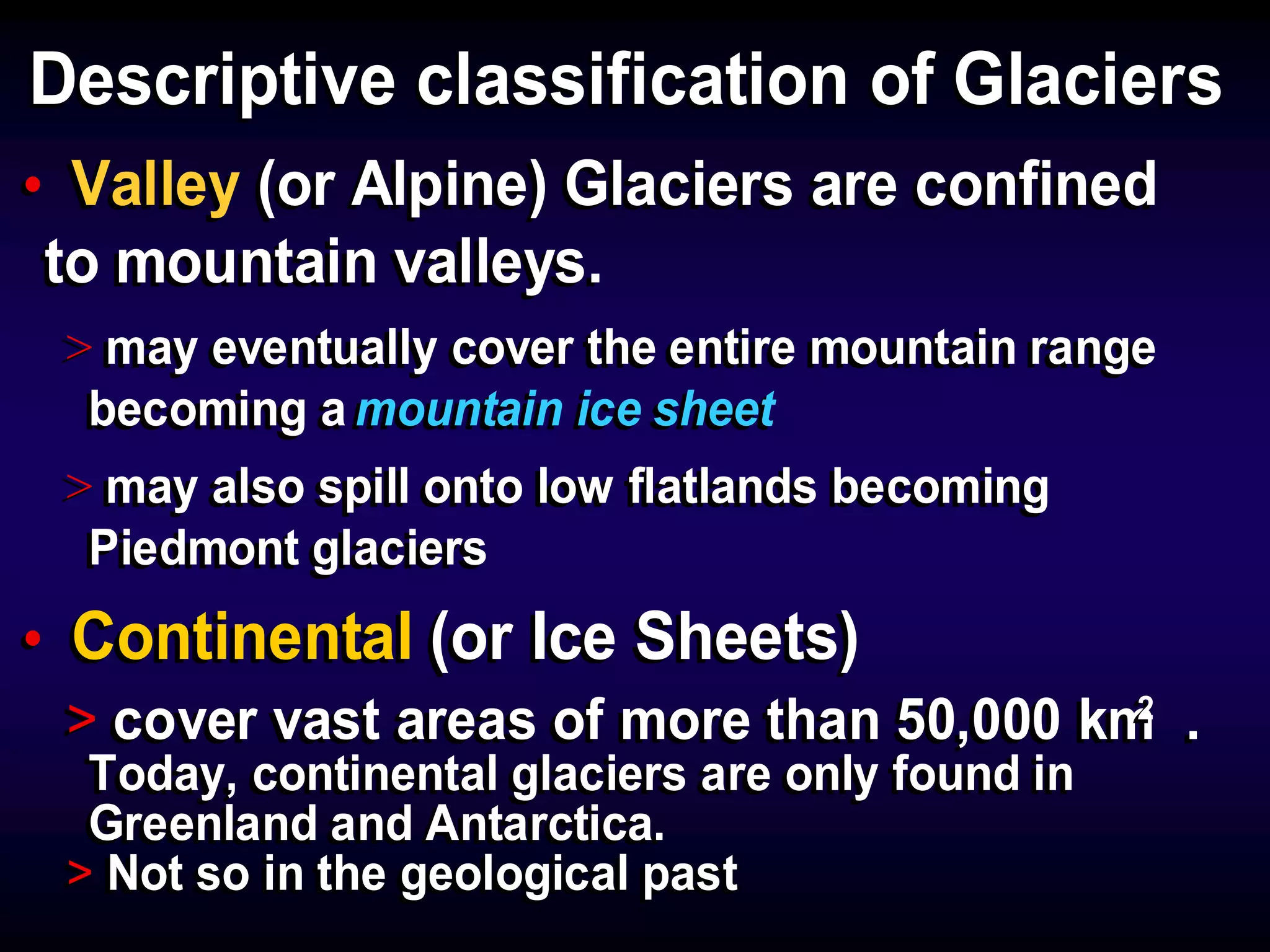 Descriptive classification of Glaciers

• Valley (or Alpine) Glaciers are confined to mountain valleys.

> may eventually cover the entire mountain range becoming a mountain ice sheet

> may also spill onto low flatlands becoming Piedmont glaciers

• Continental (or Ice Sheets)

> cover vast areas of more than 50,000 $km^2$ . Today, continental glaciers are only found in Greenland and Antarctica.
> Not so in the geological past